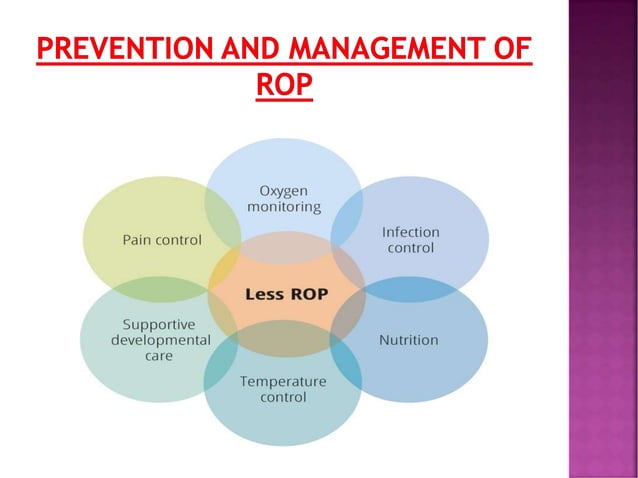 PREVENTION AND MANAGEMENT OF ROP

Oxygen monitoring

Pain control

Infection control

Less ROP

Supportive developmental care

Nutrition

Temperature control